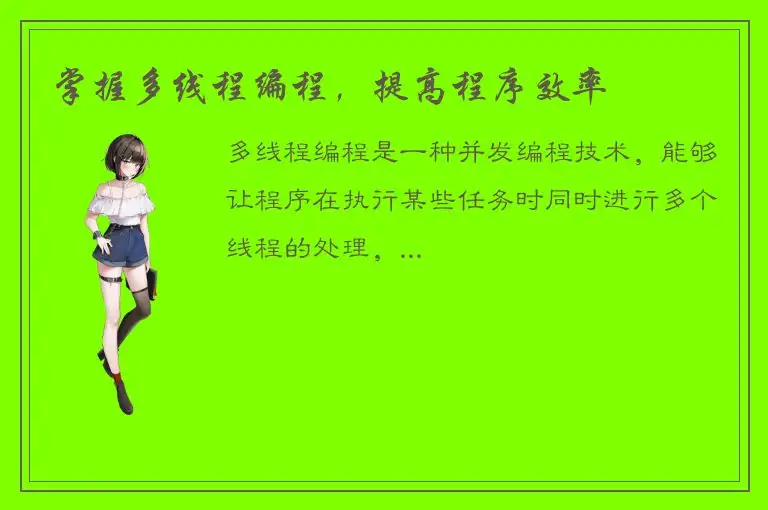 掌握多线程编程，提高程序效率

多线程编程是一种并发编程技术，能够让程序在执行某些任务时同时进行多个线程的处理，...